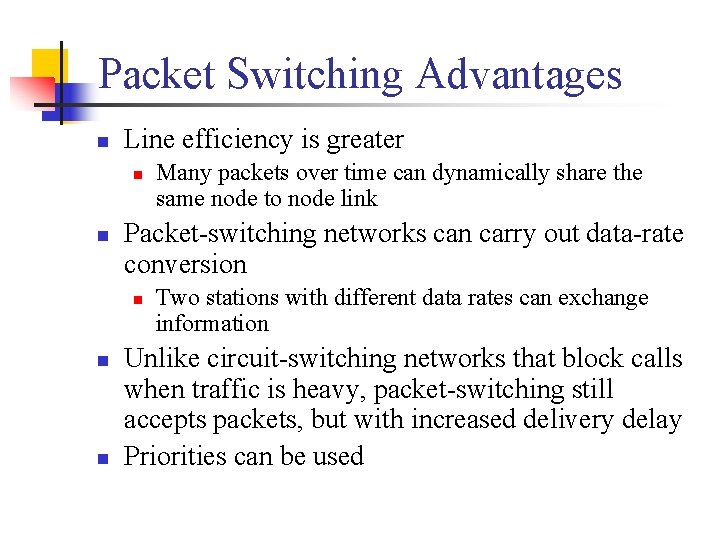 Packet Switching Advantages

Line efficiency is greater

Many packets over time can dynamically share the same node to node link

Packet-switching networks can carry out data-rate conversion

Two stations with different data rates can exchange information

Unlike circuit-switching networks that block calls when traffic is heavy, packet-switching still accepts packets, but with increased delivery delay

Priorities can be used